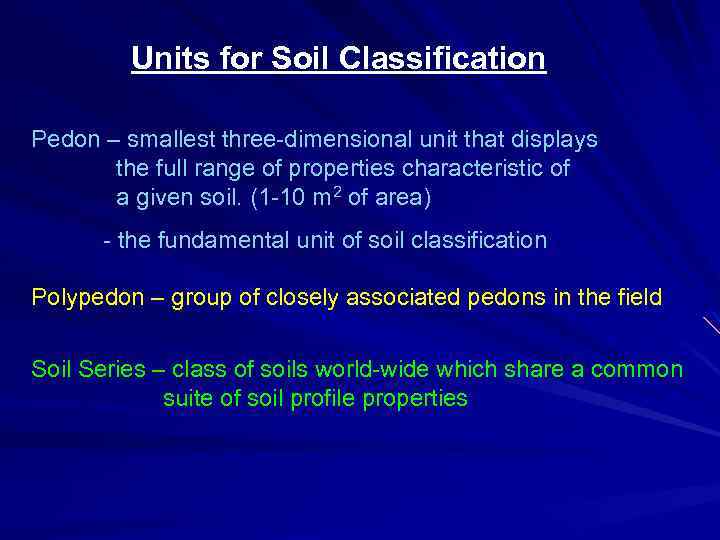 Units for Soil Classification

Pedon – smallest three-dimensional unit that displays the full range of properties characteristic of a given soil. (1-10 $m^2$ of area)

- the fundamental unit of soil classification

Polypedon – group of closely associated pedons in the field

Soil Series – class of soils world-wide which share a common suite of soil profile properties